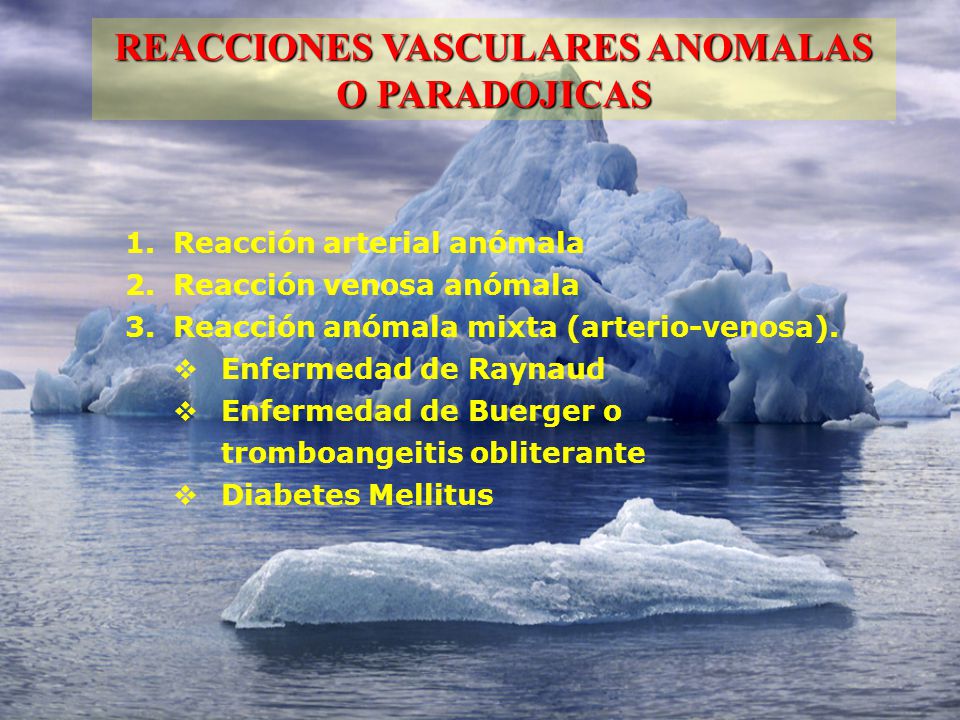 REACCIONES VASCULARES ANOMALAS O PARADOJICAS

1. Reacción arterial anómala
2. Reacción venosa anómala
3. Reacción anómala mixta (arterio-venosa).
❖ Enfermedad de Raynaud
❖ Enfermedad de Buerger o tromboangeitis obliterante
❖ Diabetes Mellitus